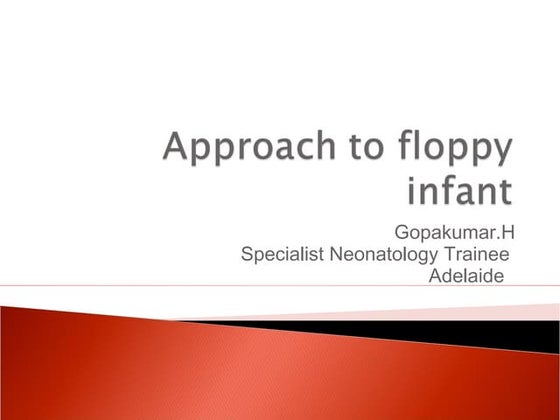 Approach to floppy infant

Gopakumar.H
Specialist Neonatology Trainee
Adelaide